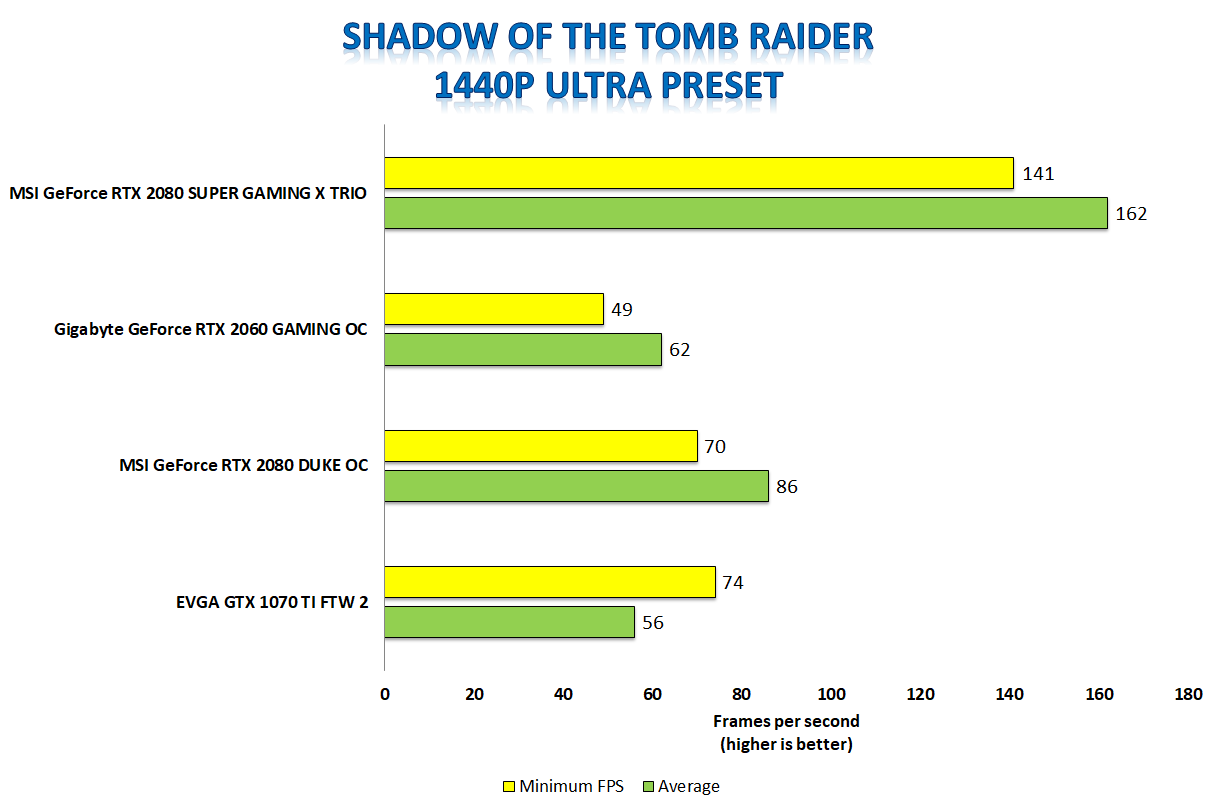 SHADOW OF THE TOMB RAIDER
1440P ULTRA PRESET

MSI GeForce RTX 2080 SUPER GAMING X TRIO
141
162

Gigabyte GeForce RTX 2060 GAMING OC
49
62

MSI GeForce RTX 2080 DUKE OC
70
86

EVGA GTX 1070 TI FTW 2
74
56

0 20 40 60 80 100 120 140 160 180

Frames per second
(higher is better)

Minimum FPS Average